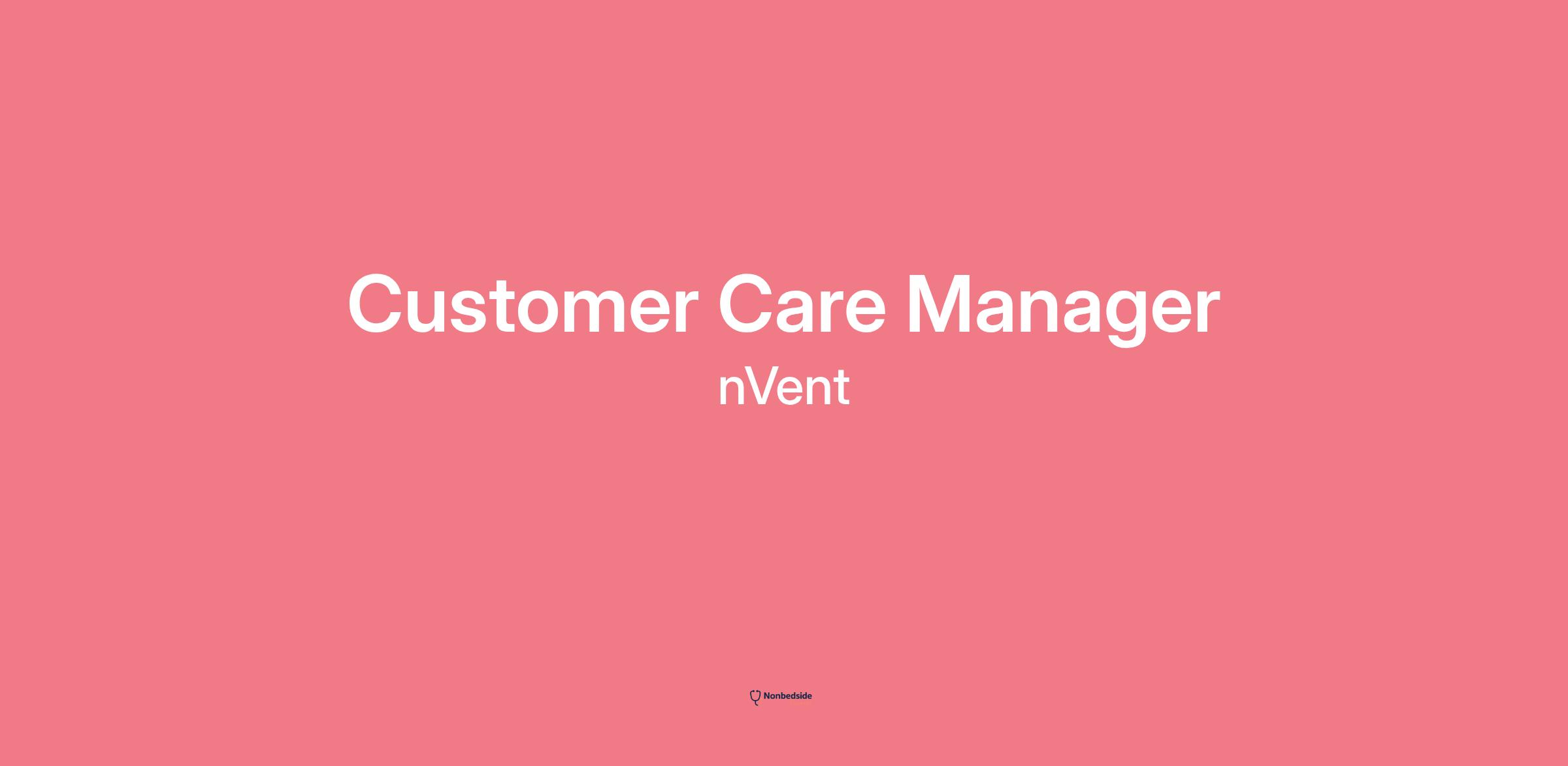 Customer Care Manager
nVent

Nonbedside